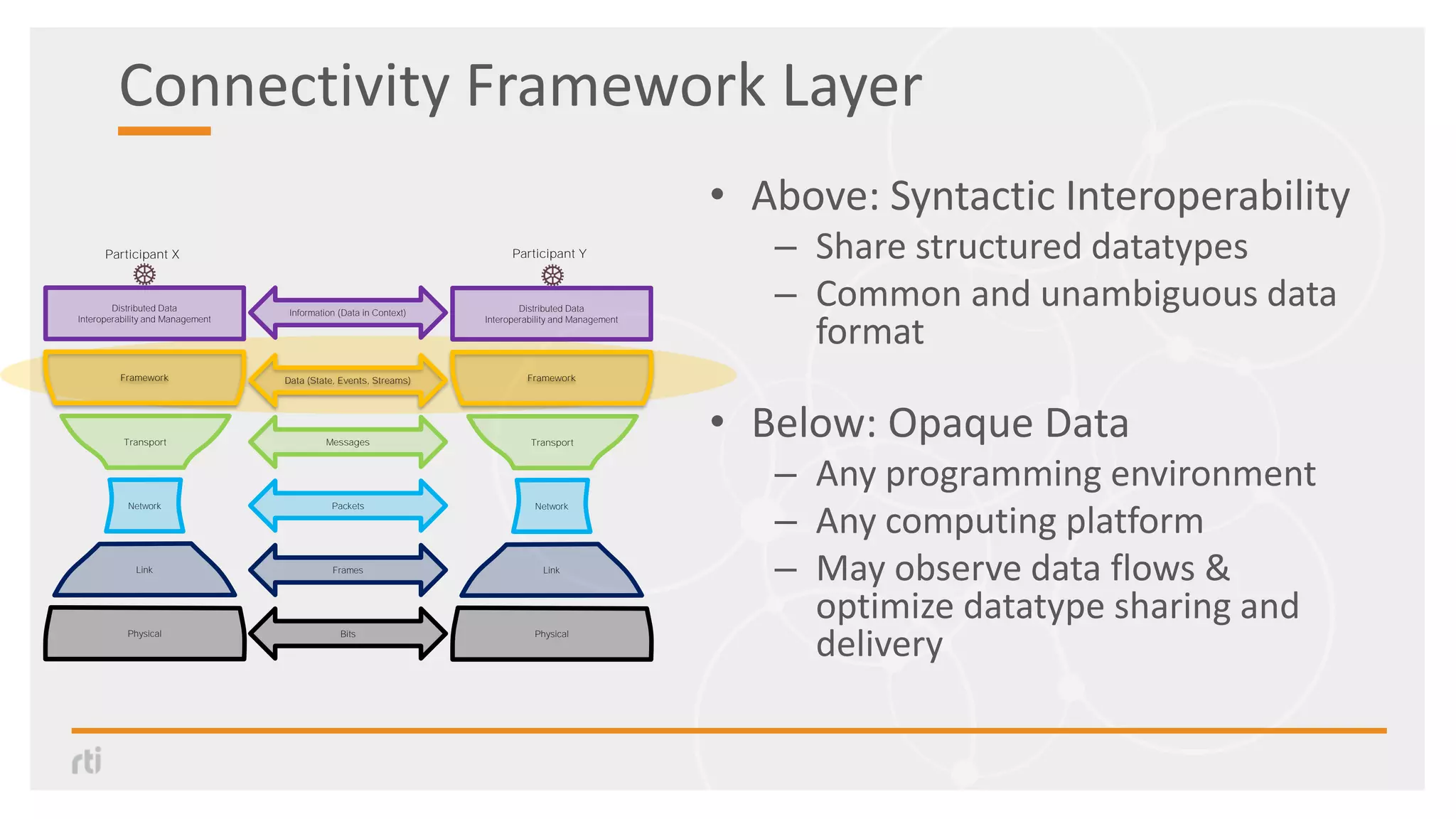 Connectivity Framework Layer

Participant X

Distributed Data Interoperability and Management

Framework

Transport

Network

Link

Physical

Information (Data in Context)

Data (State, Events, Streams)

Messages

Packets

Frames

Bits

Participant Y

Distributed Data Interoperability and Management

Framework

Transport

Network

Link

Physical

• Above: Syntactic Interoperability
– Share structured datatypes
– Common and unambiguous data format

• Below: Opaque Data
– Any programming environment
– Any computing platform
– May observe data flows & optimize datatype sharing and delivery

rti